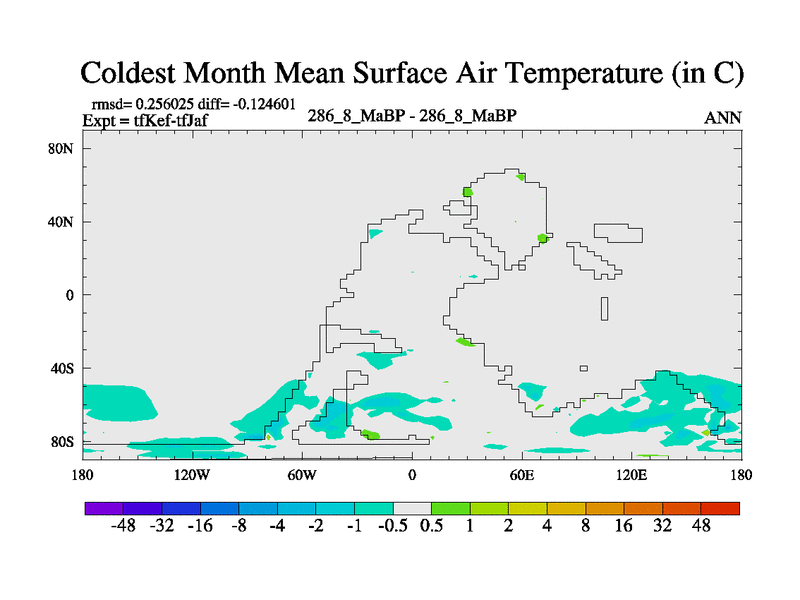 Coldest Month Mean Surface Air Temperature (in C)

rmsd= 0.256025 diff= -0.124601
Expt = tfKef-tfJaf

286_8_MaBP - 286_8_MaBP

ANN

80N
40N
0
40S
80S

180 120W 60W 0 60E 120E 180

-48 -32 -16 -8 -4 -2 -1 -0.5 0.5 1 2 4 8 16 32 48